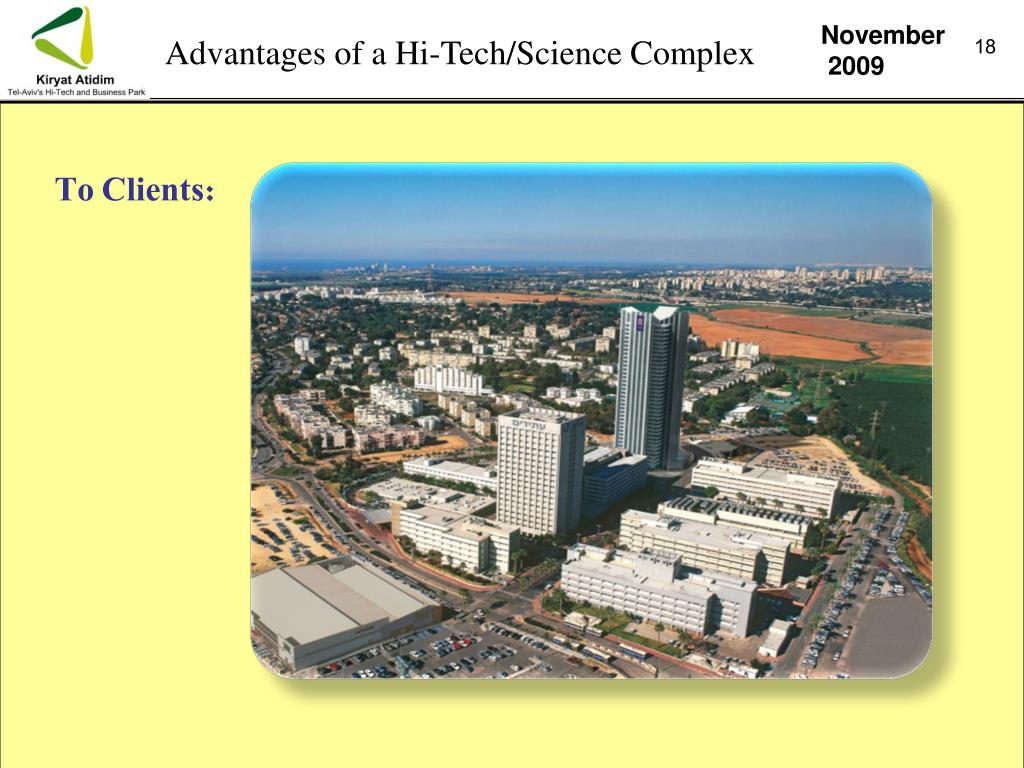 Kiryat Atidim
Tel-Aviv's Hi-Tech and Business Park

Advantages of a Hi-Tech/Science Complex

November 2009

18

To Clients:

עתידים